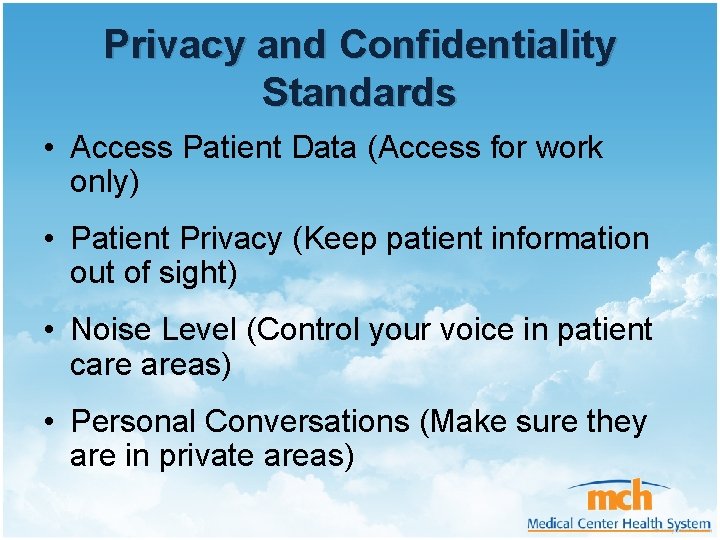 Privacy and Confidentiality Standards

• Access Patient Data (Access for work only)

• Patient Privacy (Keep patient information out of sight)

• Noise Level (Control your voice in patient care areas)

• Personal Conversations (Make sure they are in private areas)

mch
Medical Center Health System